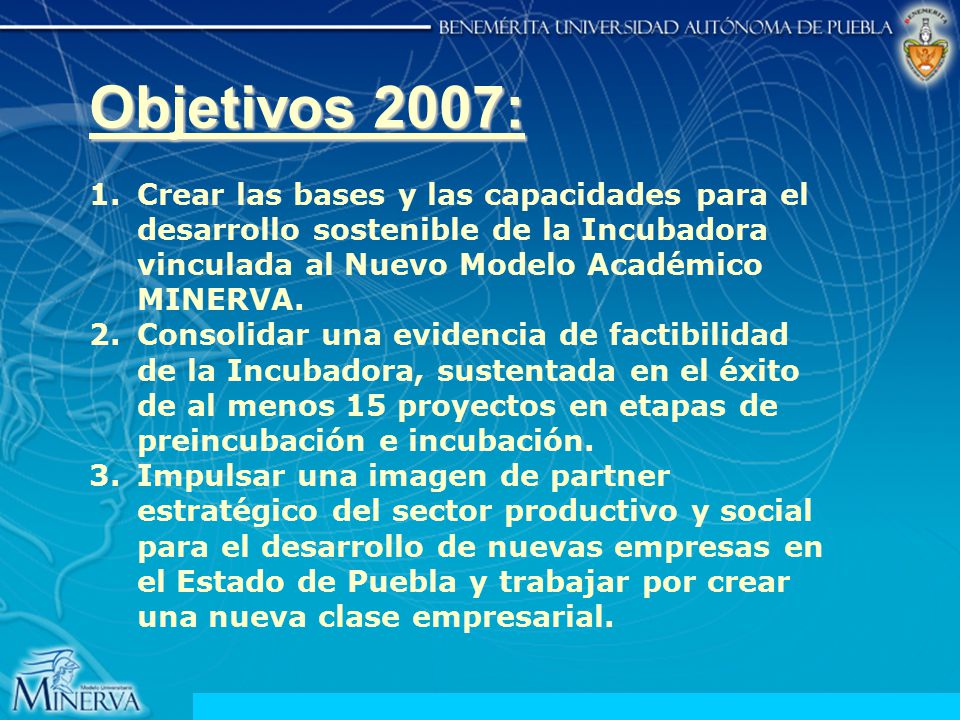 BENEMÉRITA UNIVERSIDAD AUTÓNOMA DE PUEBLA

BENEMÉRITA

Objetivos 2007:

1. Crear las bases y las capacidades para el desarrollo sostenible de la Incubadora vinculada al Nuevo Modelo Académico MINERVA.
2. Consolidar una evidencia de factibilidad de la Incubadora, sustentada en el éxito de al menos 15 proyectos en etapas de preincubación e incubación.
3. Impulsar una imagen de partner estratégico del sector productivo y social para el desarrollo de nuevas empresas en el Estado de Puebla y trabajar por crear una nueva clase empresarial.

Modelo Universitario
MINERVA